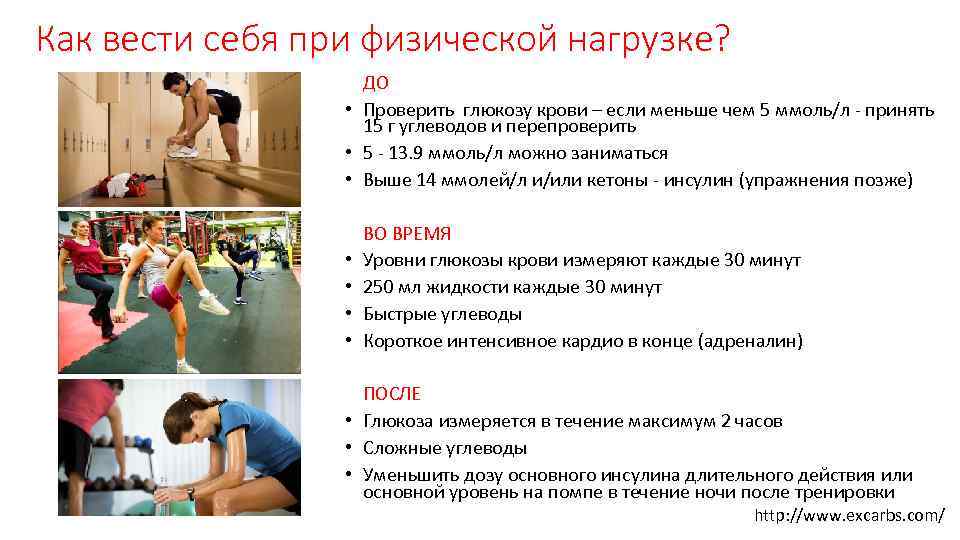 Как вести себя при физической нагрузке?

ДО

• Проверить глюкозу крови – если меньше чем 5 ммоль/л - принять 15 г углеводов и перепроверить
• 5 - 13.9 ммоль/л можно заниматься
• Выше 14 ммолей/л и/или кетоны - инсулин (упражнения позже)

ВО ВРЕМЯ

• Уровни глюкозы крови измеряют каждые 30 минут
• 250 мл жидкости каждые 30 минут
• Быстрые углеводы
• Короткое интенсивное кардио в конце (адреналин)

ПОСЛЕ

• Глюкоза измеряется в течение максимум 2 часов
• Сложные углеводы
• Уменьшить дозу основного инсулина длительного действия или основной уровень на помпе в течение ночи после тренировки

http://www.excarbs.com/